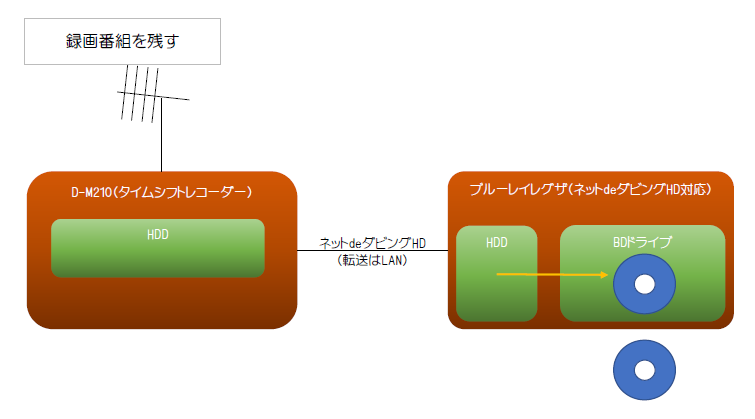 録画番組を残す

D-M210（タイムシフトレコーダー）

HDD

ネットdeダビングHD
（転送はLAN）

ブルーレイレグザ（ネットdeダビングHD対応）

HDD

BDドライブ